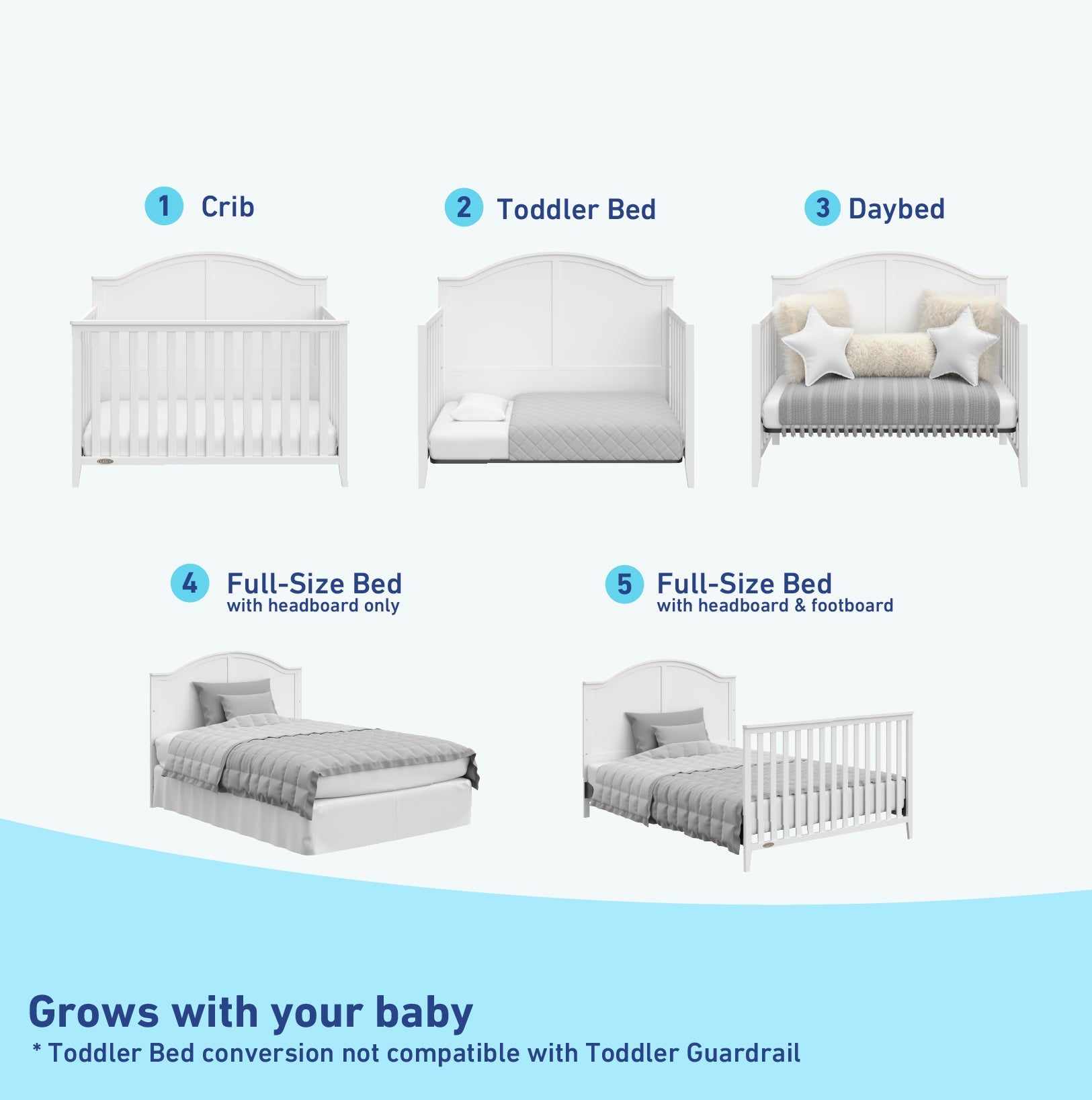 1 Crib

2 Toddler Bed

3 Daybed

4 Full-Size Bed
with headboard only

5 Full-Size Bed
with headboard & footboard

Grows with your baby
* Toddler Bed conversion not compatible with Toddler Guardrail